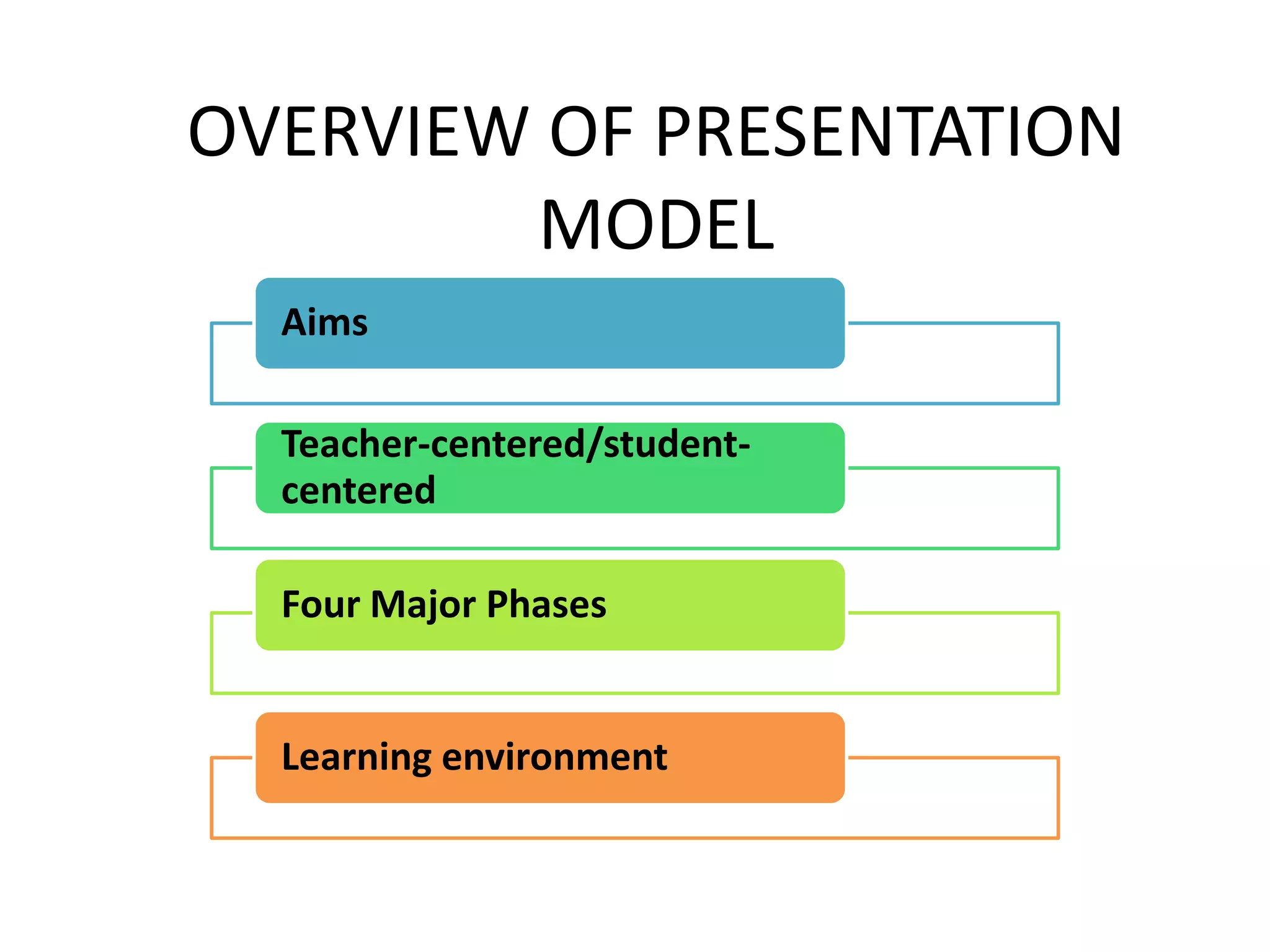 OVERVIEW OF PRESENTATION MODEL

Aims

Teacher-centered/student-centered

Four Major Phases

Learning environment